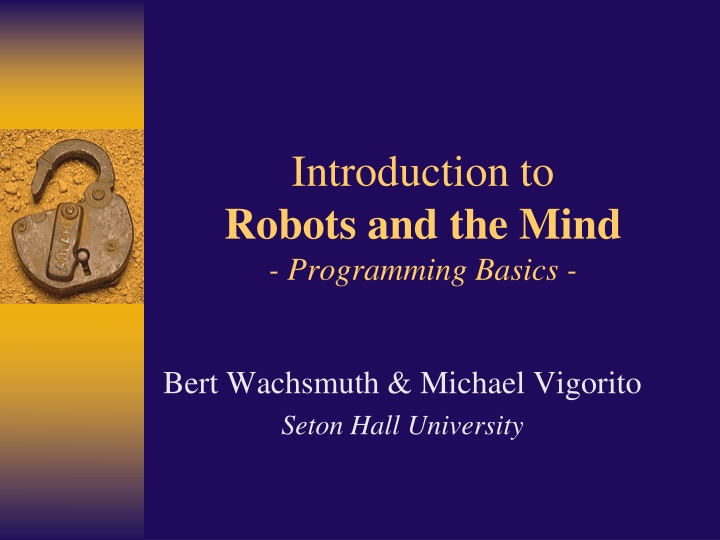 Introduction to
Robots and the Mind
- Programming Basics -

Bert Wachsmuth & Michael Vigorito
Seton Hall University